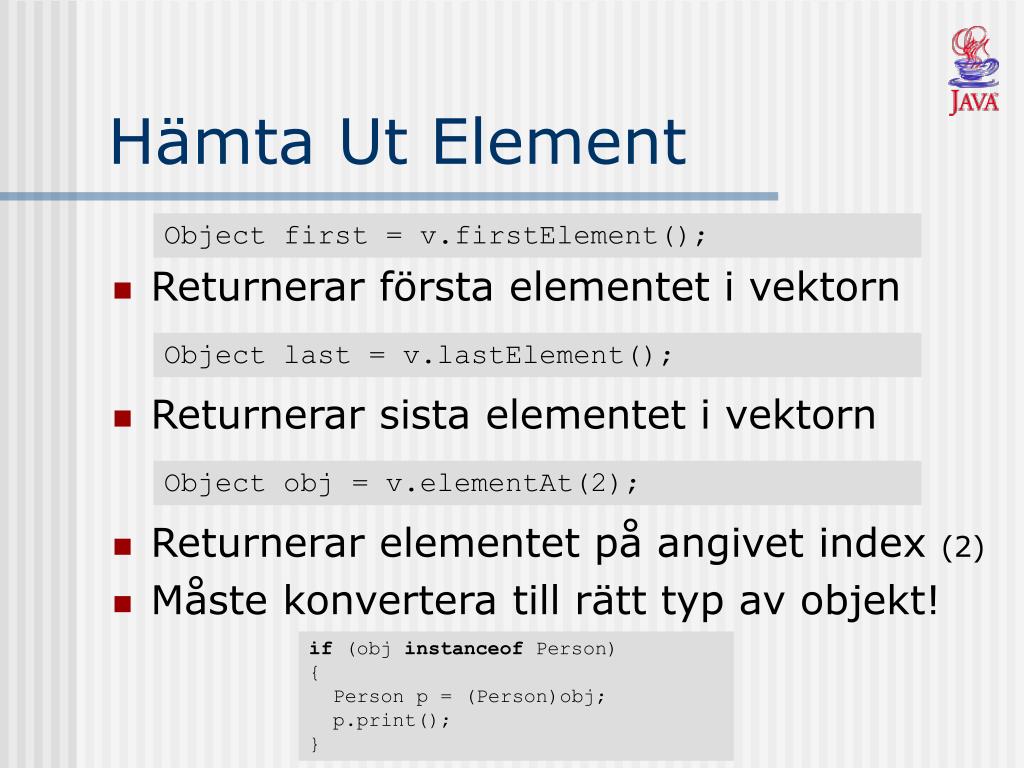 JAVA

Hämta Ut Element

Object first = v.firstElement();

Returnerar första elementet i vektorn

Object last = v.lastElement();

Returnerar sista elementet i vektorn

Object obj = v.elementAt(2);

Returnerar elementet på angivet index (2)

Måste konvertera till rätt typ av objekt!

if (obj instanceof Person)
{
  Person p = (Person)obj;
  p.print();
}